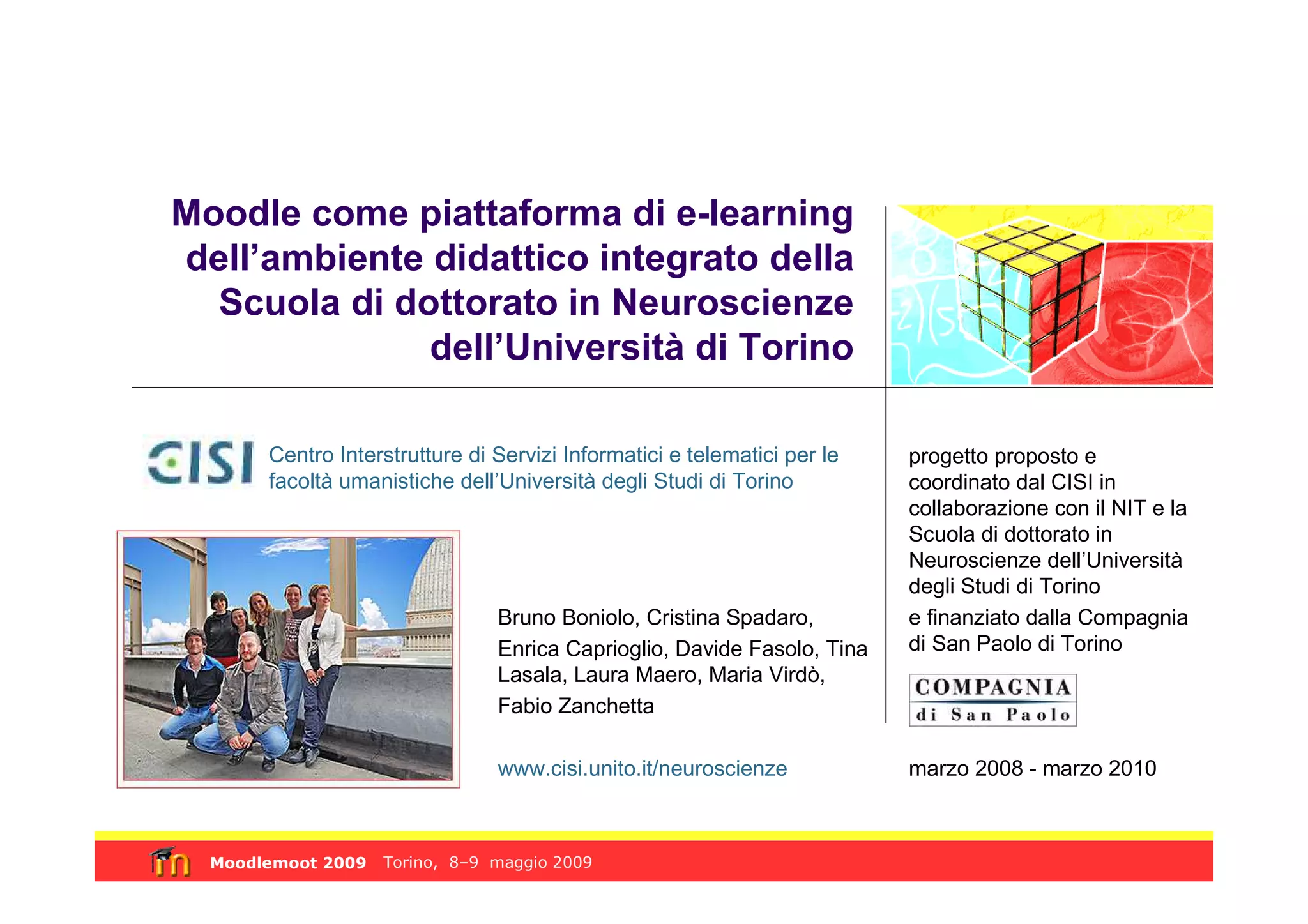 Moodle come piattaforma di e-learning dell’ambiente didattico integrato della Scuola di dottorato in Neuroscienze dell’Università di Torino

CISI Centro Interstrutture di Servizi Informatici e telematici per le facoltà umanistiche dell’Università degli Studi di Torino

Bruno Boniolo, Cristina Spadaro, Enrica Caprioglio, Davide Fasolo, Tina Lasala, Laura Maero, Maria Virdò, Fabio Zanchetta

www.cisi.unito.it/neuroscienze

progetto proposto e coordinato dal CISI in collaborazione con il NIT e la Scuola di dottorato in Neuroscienze dell’Università degli Studi di Torino

e finanziato dalla Compagnia di San Paolo di Torino

COMPAGNIA di San Paolo

marzo 2008 - marzo 2010

Moodlemoot 2009 Torino, 8–9 maggio 2009